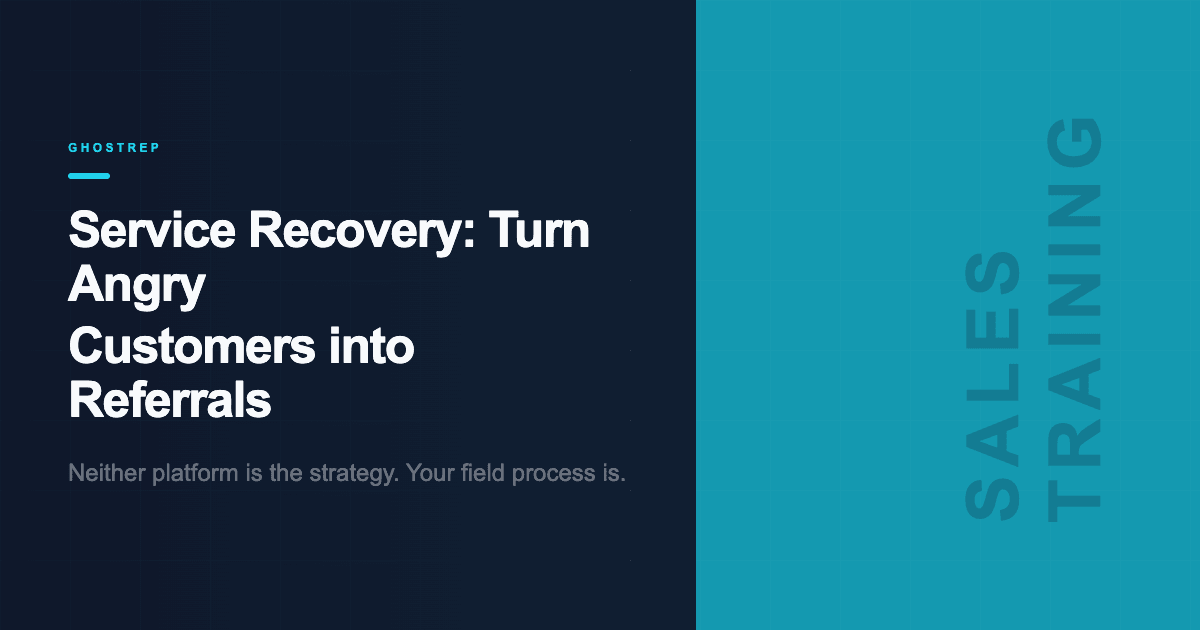 GHOSTREP

Service Recovery: Turn Angry Customers into Referrals

Neither platform is the strategy. Your field process is.

SALES TRAINING